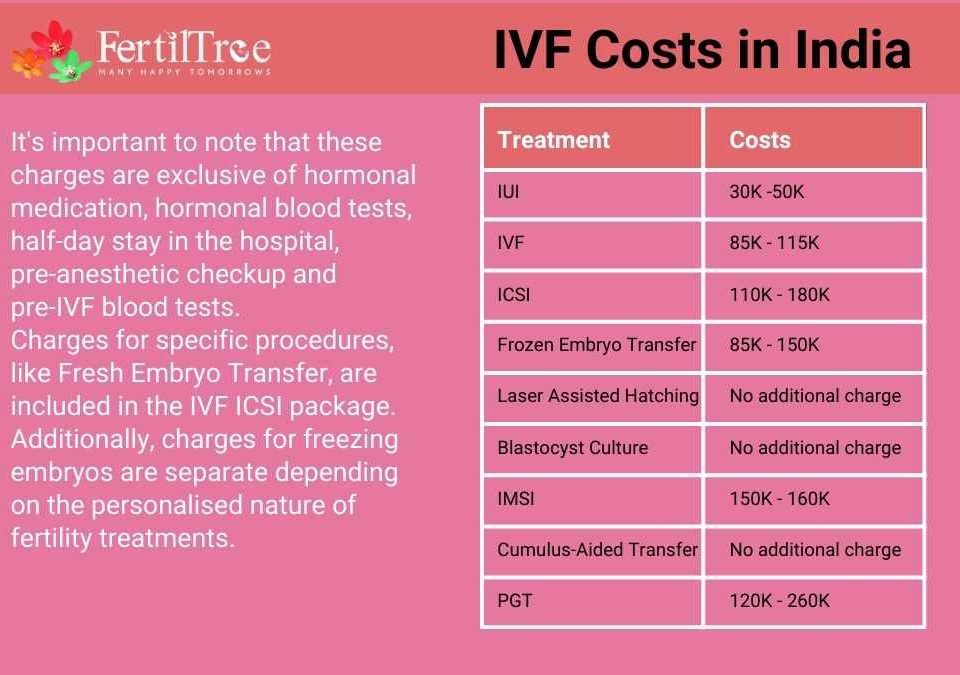 FertilTree
MANY HAPPY TOMORROWS

IVF Costs in India

It's important to note that these charges are exclusive of hormonal medication, hormonal blood tests, half-day stay in the hospital, pre-anesthetic checkup and pre-IVF blood tests.
Charges for specific procedures, like Fresh Embryo Transfer, are included in the IVF ICSI package. Additionally, charges for freezing embryos are separate depending on the personalised nature of fertility treatments.

| Treatment | Costs |
|---|---|
| IUI | 30K -50K |
| IVF | 85K - 115K |
| ICSI | 110K - 180K |
| Frozen Embryo Transfer | 85K - 150K |
| Laser Assisted Hatching | No additional charge |
| Blastocyst Culture | No additional charge |
| IMSI | 150K - 160K |
| Cumulus-Aided Transfer | No additional charge |
| PGT | 120K - 260K |